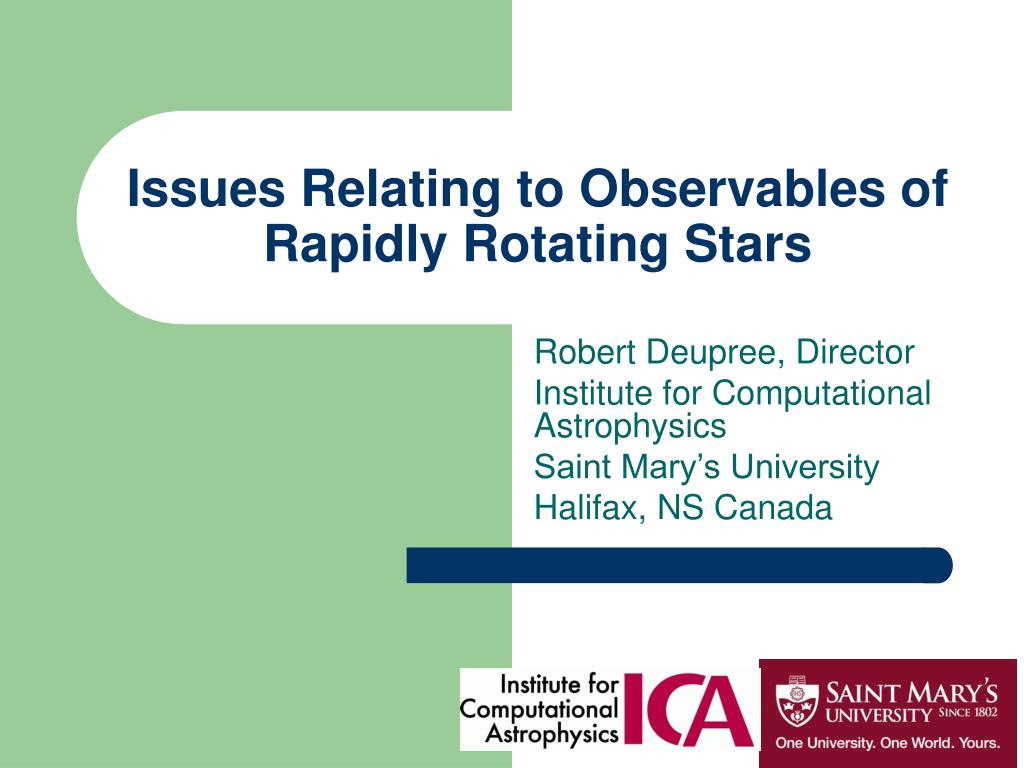 Issues Relating to Observables of Rapidly Rotating Stars

Robert Deupree, Director
Institute for Computational Astrophysics
Saint Mary's University
Halifax, NS Canada

Institute for Computational Astrophysics ICA

SAINT MARY'S UNIVERSITY SINCE 1802
One University. One World. Yours.